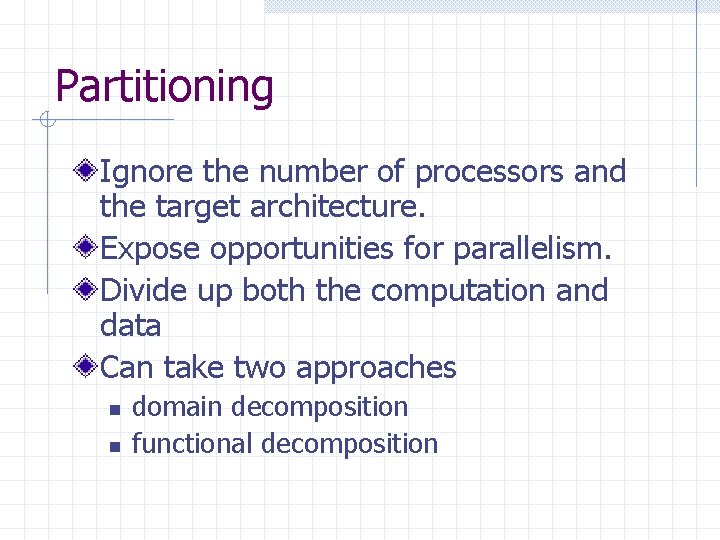 Partitioning

Ignore the number of processors and the target architecture.

Expose opportunities for parallelism.

Divide up both the computation and data

Can take two approaches

domain decomposition

functional decomposition